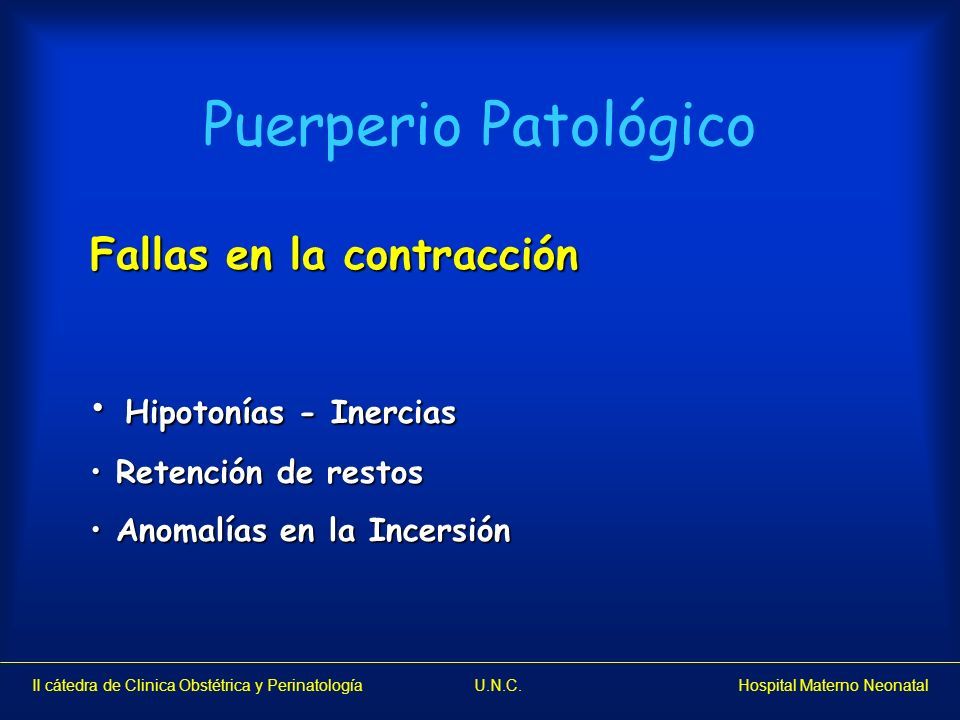 Puerperio Patológico

Fallas en la contracción

• Hipotonías - Inercias
• Retención de restos
• Anomalías en la Incersión

II cátedra de Clinica Obstétrica y Perinatología U.N.C. Hospital Materno Neonatal